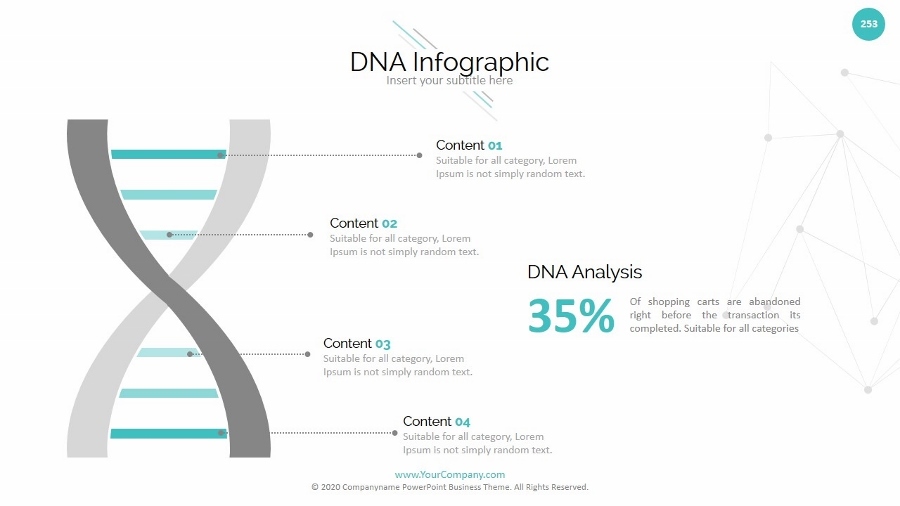 253

DNA Infographic
Insert your subtitle here

Content 01
Suitable for all category, Lorem Ipsum is not simply random text.

Content 02
Suitable for all category, Lorem Ipsum is not simply random text.

Content 03
Suitable for all category, Lorem Ipsum is not simply random text.

Content 04
Suitable for all category, Lorem Ipsum is not simply random text.

DNA Analysis
35%
Of shopping carts are abandoned right before the transaction its completed. Suitable for all categories

www.YourCompany.com
© 2020 Companyname PowerPoint Business Theme. All Rights Reserved.